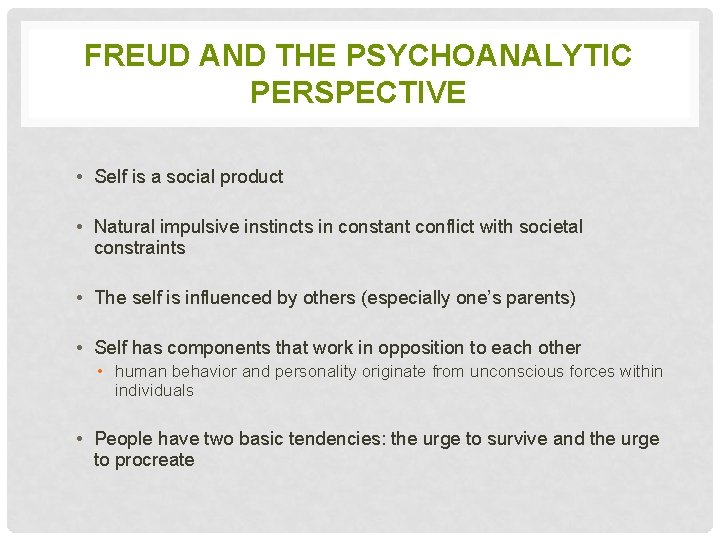 FREUD AND THE PSYCHOANALYTIC PERSPECTIVE

• Self is a social product

• Natural impulsive instincts in constant conflict with societal constraints

• The self is influenced by others (especially one's parents)

• Self has components that work in opposition to each other
  • human behavior and personality originate from unconscious forces within individuals

• People have two basic tendencies: the urge to survive and the urge to procreate